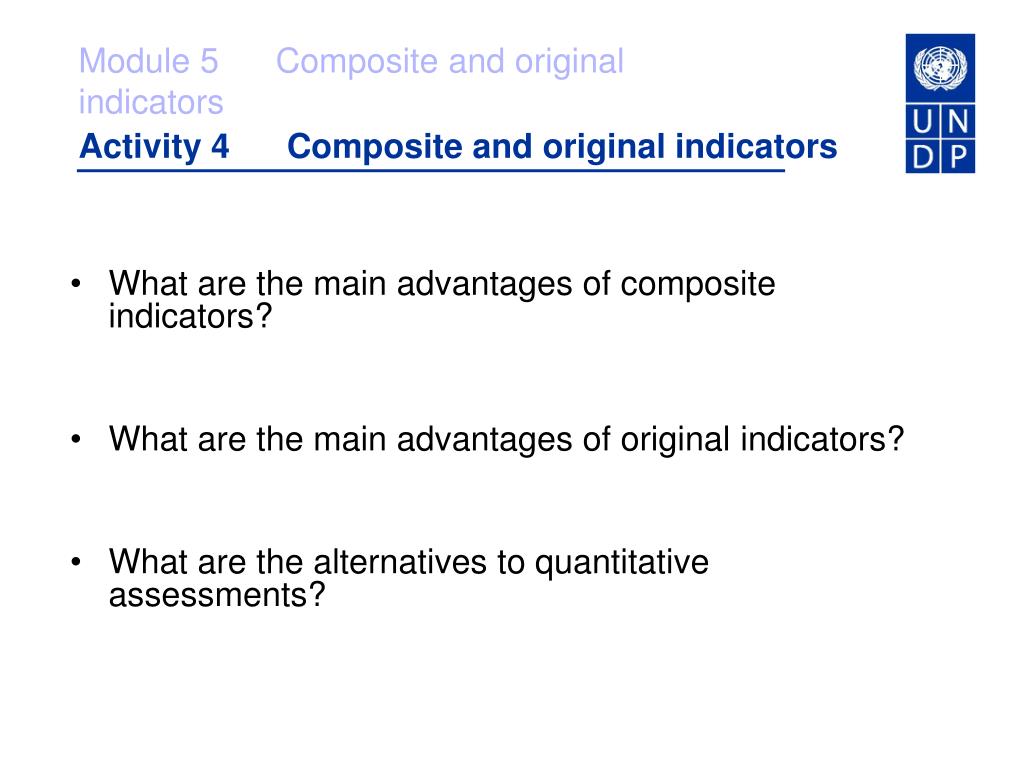 Module 5 Composite and original indicators

Activity 4 Composite and original indicators

U N D P

• What are the main advantages of composite indicators?

• What are the main advantages of original indicators?

• What are the alternatives to quantitative assessments?